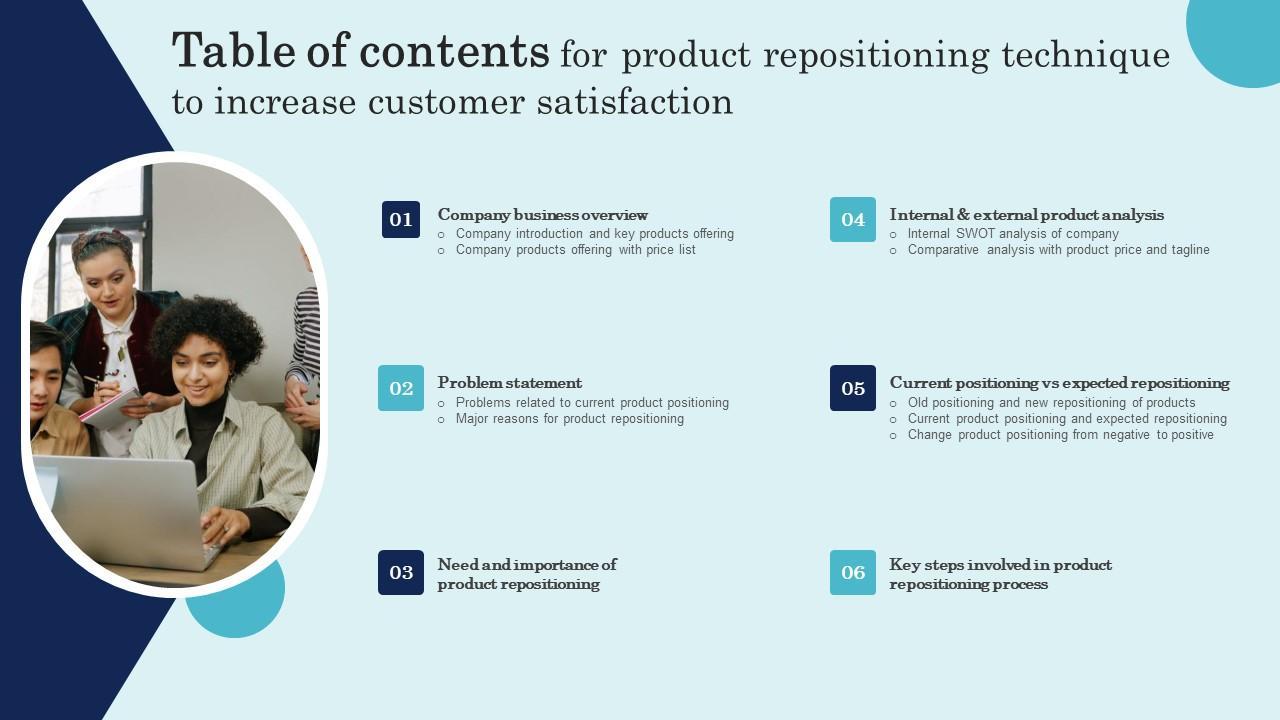 Table of contents for product repositioning technique to increase customer satisfaction

01 Company business overview
○ Company introduction and key products offering
○ Company products offering with price list

02 Problem statement
○ Problems related to current product positioning
○ Major reasons for product repositioning

03 Need and importance of product repositioning

04 Internal & external product analysis
○ Internal SWOT analysis of company
○ Comparative analysis with product price and tagline

05 Current positioning vs expected repositioning
○ Old positioning and new repositioning of products
○ Current product positioning and expected repositioning
○ Change product positioning from negative to positive

06 Key steps involved in product repositioning process